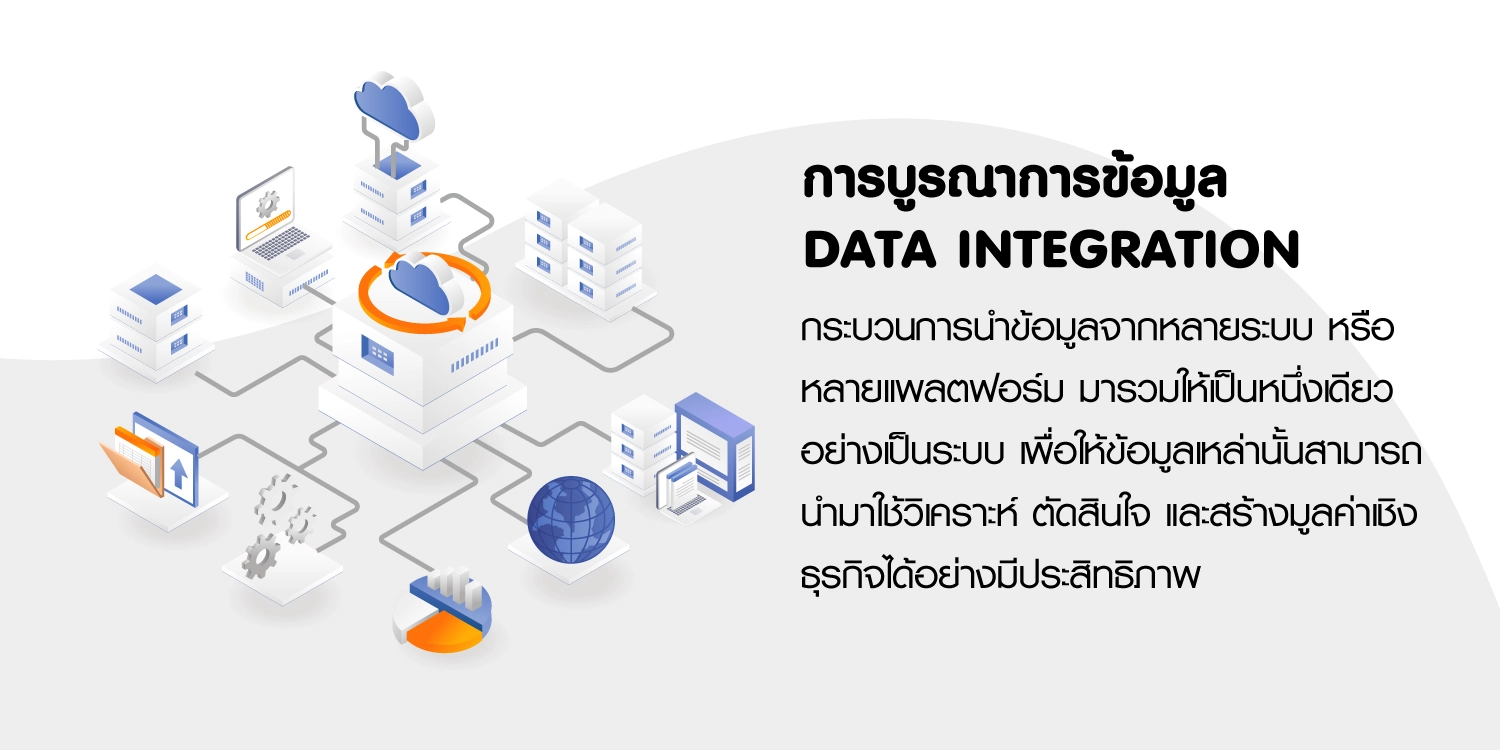 การบูรณาการข้อมูล
DATA INTEGRATION

กระบวนการนำข้อมูลจากหลายระบบ หรือหลายแพลตฟอร์ม มารวมให้เป็นหนึ่งเดียวอย่างเป็นระบบ เพื่อให้ข้อมูลเหล่านั้นสามารถนำมาใช้วิเคราะห์ ตัดสินใจ และสร้างมูลค่าเชิงธุรกิจได้อย่างมีประสิทธิภาพ